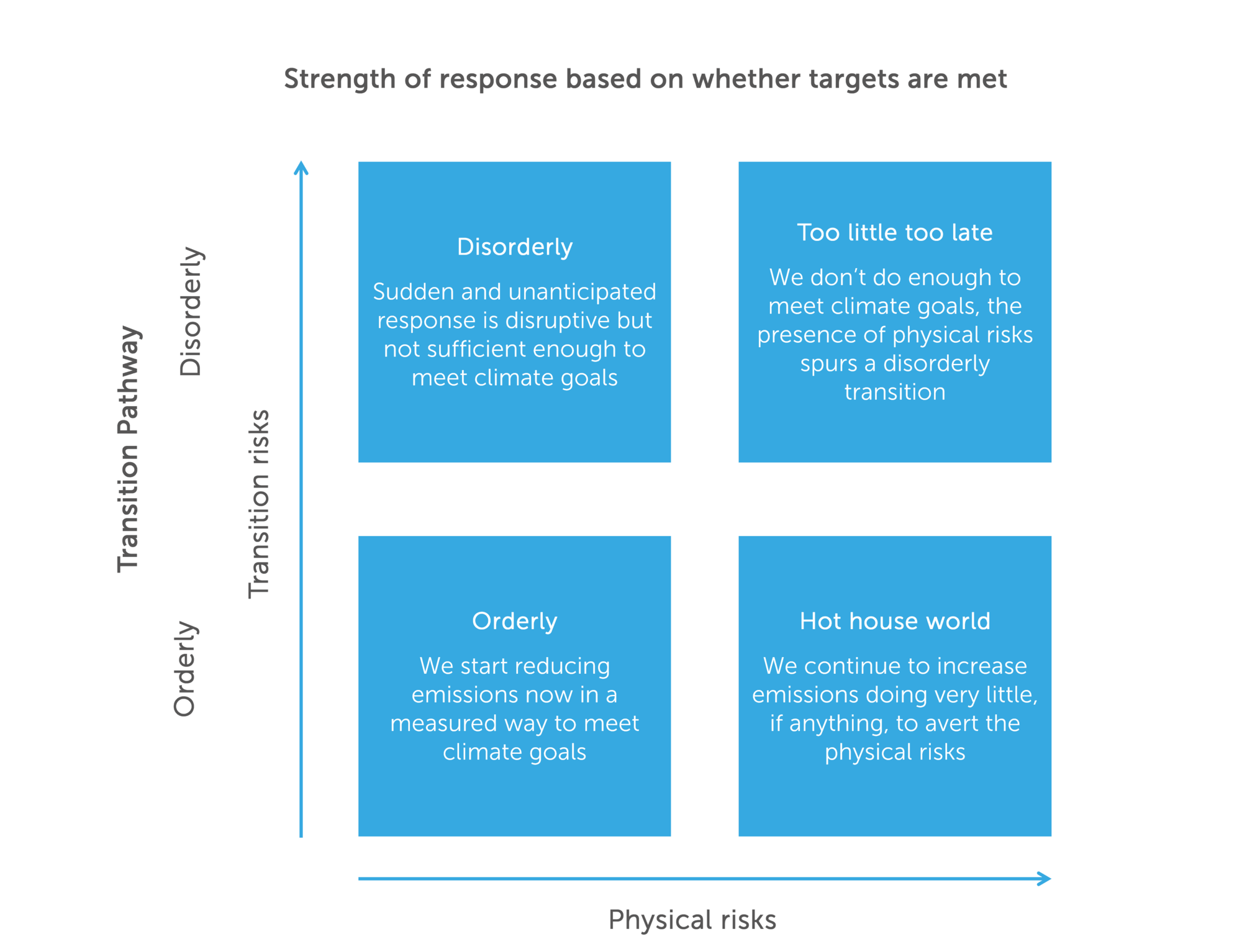 Strength of response based on whether targets are met

Transition Pathway

Disorderly

Orderly

Transition risks

Disorderly

Sudden and unanticipated response is disruptive but not sufficient enough to meet climate goals

Too little too late

We don't do enough to meet climate goals, the presence of physical risks spurs a disorderly transition

Orderly

We start reducing emissions now in a measured way to meet climate goals

Hot house world

We continue to increase emissions doing very little, if anything, to avert the physical risks

Physical risks